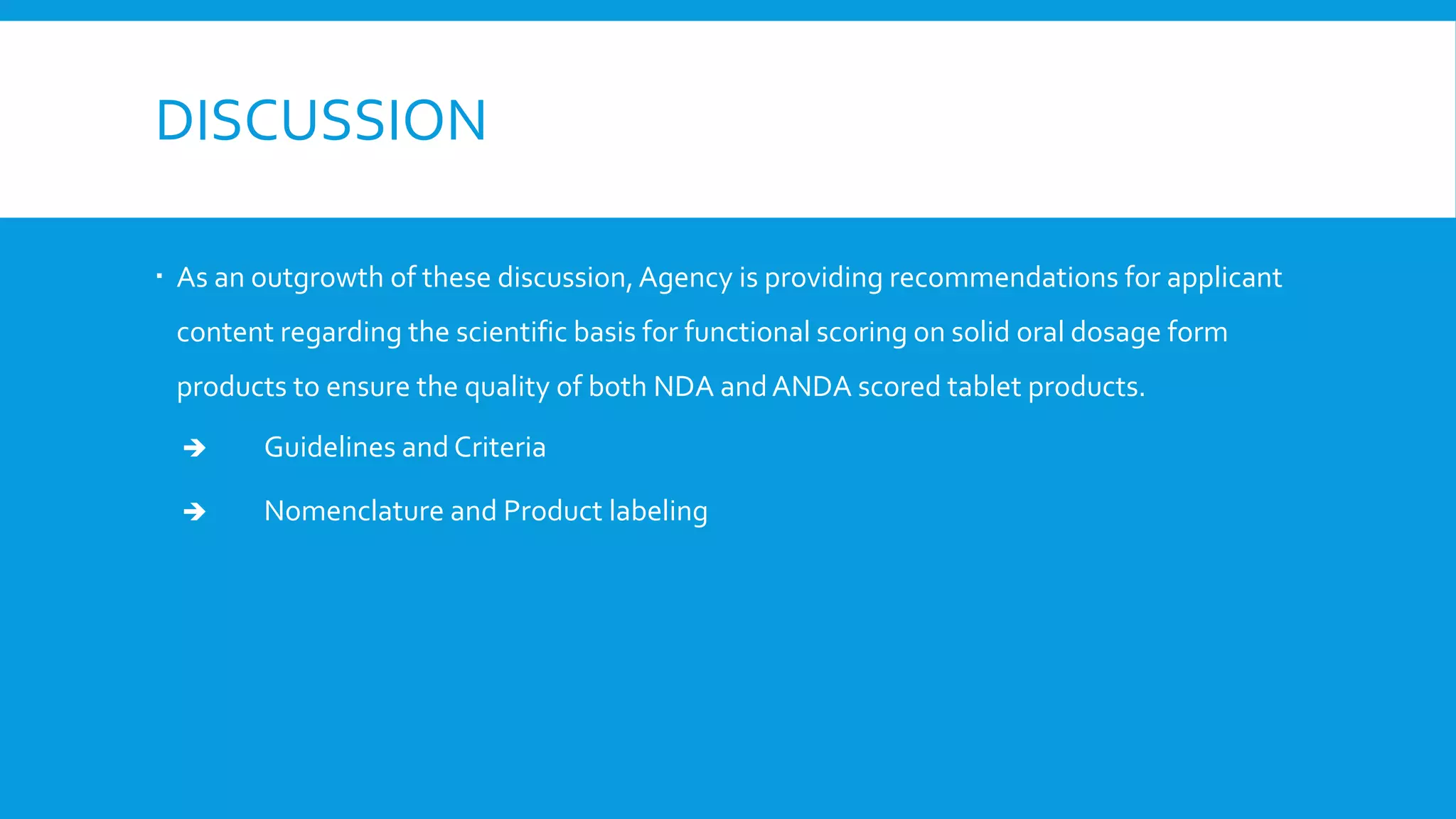 DISCUSSION

▪ As an outgrowth of these discussion, Agency is providing recommendations for applicant content regarding the scientific basis for functional scoring on solid oral dosage form products to ensure the quality of both NDA and ANDA scored tablet products.

➔ Guidelines and Criteria

➔ Nomenclature and Product labeling